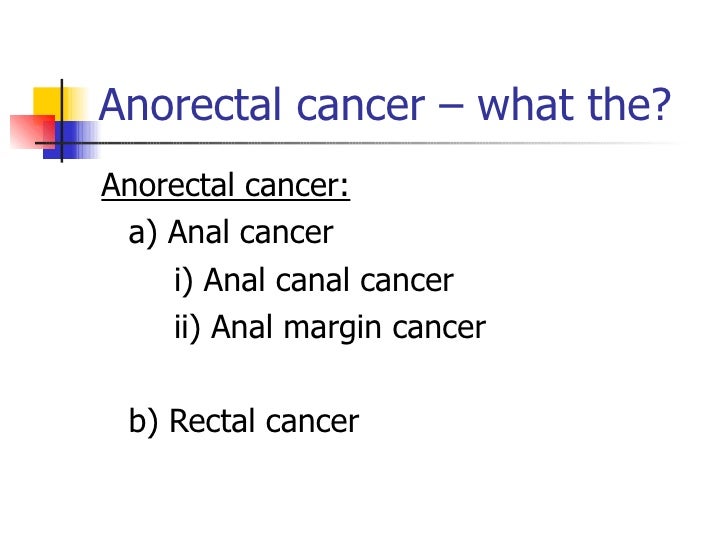 Anorectal cancer – what the?

Anorectal cancer:
a) Anal cancer
i) Anal canal cancer
ii) Anal margin cancer

b) Rectal cancer